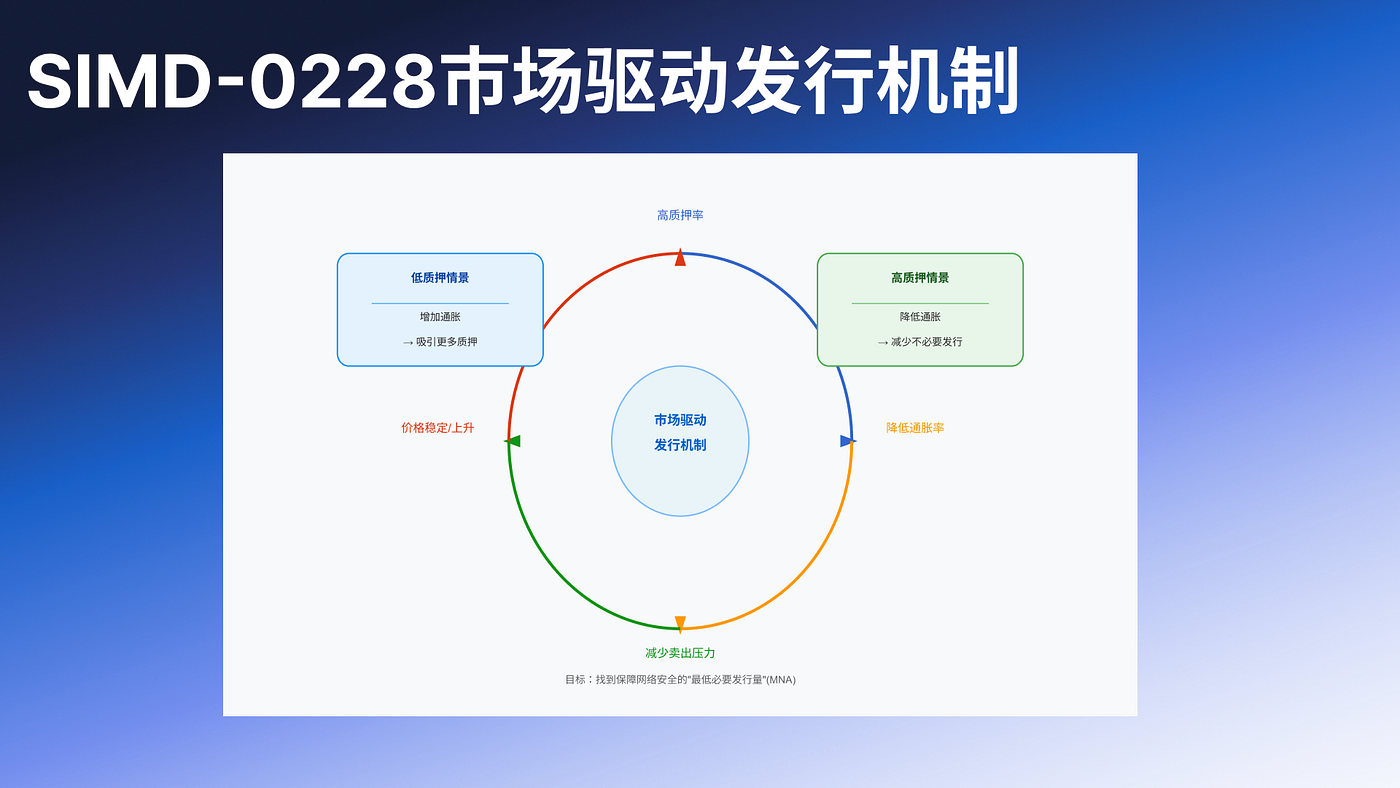 SIMD-0228市场驱动发行机制

高质押率

低质押情景

增加通胀

→ 吸引更多质押

高质押情景

降低通胀

→ 减少不必要发行

价格稳定/上升

市场驱动
发行机制

降低通胀率

减少卖出压力

目标：找到保障网络安全的"最低必要发行量"(MNA)